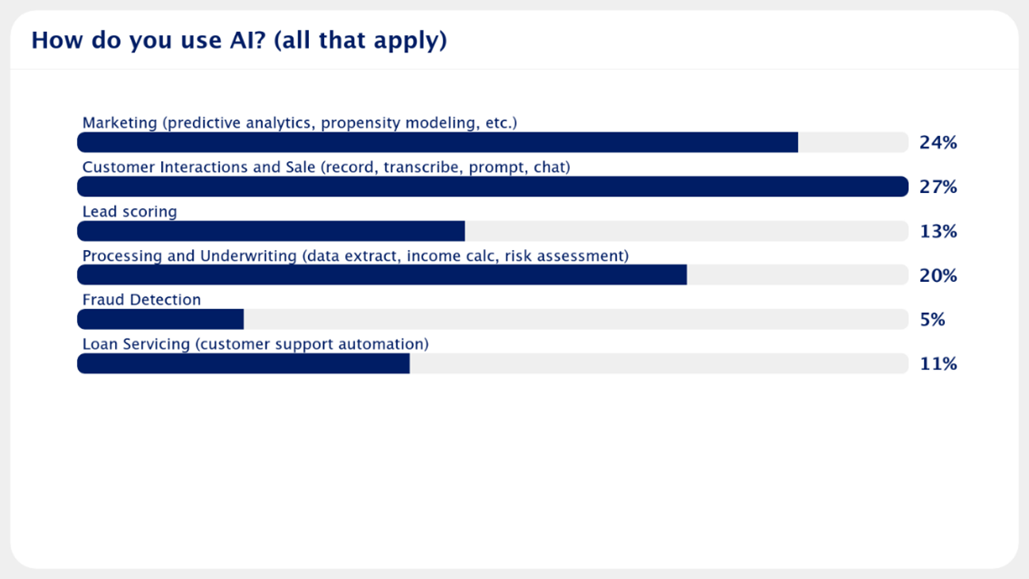 How do you use AI? (all that apply)

Marketing (predictive analytics, propensity modeling, etc.)
24%

Customer Interactions and Sale (record, transcribe, prompt, chat)
27%

Lead scoring
13%

Processing and Underwriting (data extract, income calc, risk assessment)
20%

Fraud Detection
5%

Loan Servicing (customer support automation)
11%